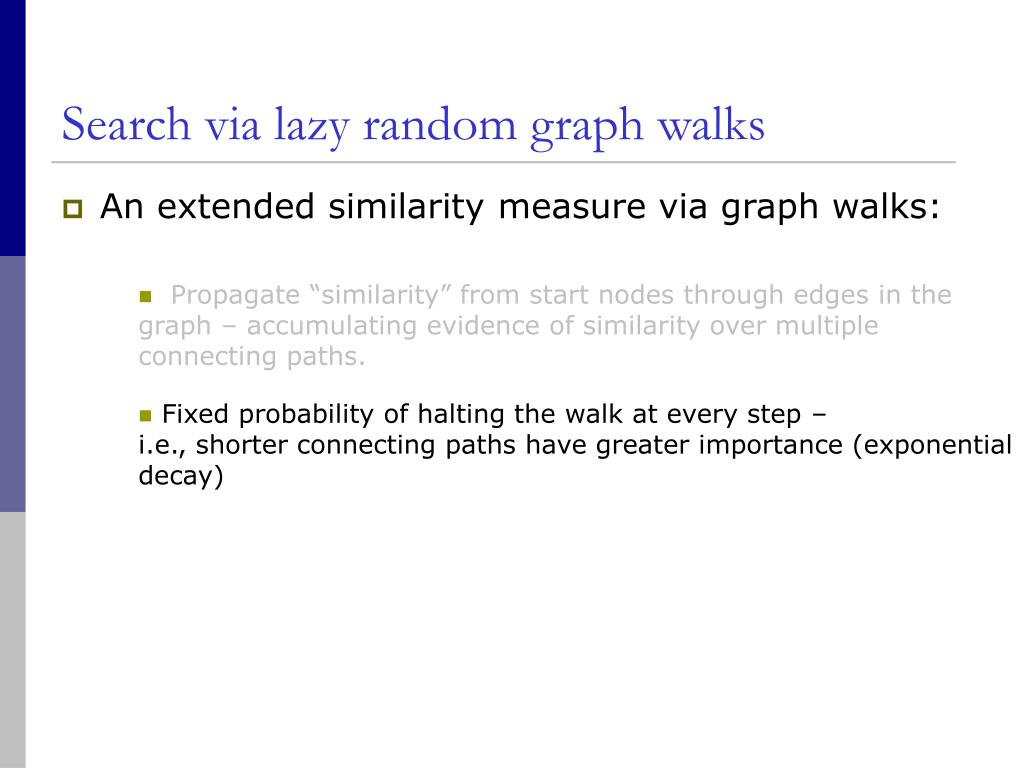 Search via lazy random graph walks

An extended similarity measure via graph walks:

Propagate “similarity” from start nodes through edges in the graph – accumulating evidence of similarity over multiple connecting paths.

Fixed probability of halting the walk at every step – i.e., shorter connecting paths have greater importance (exponential decay)